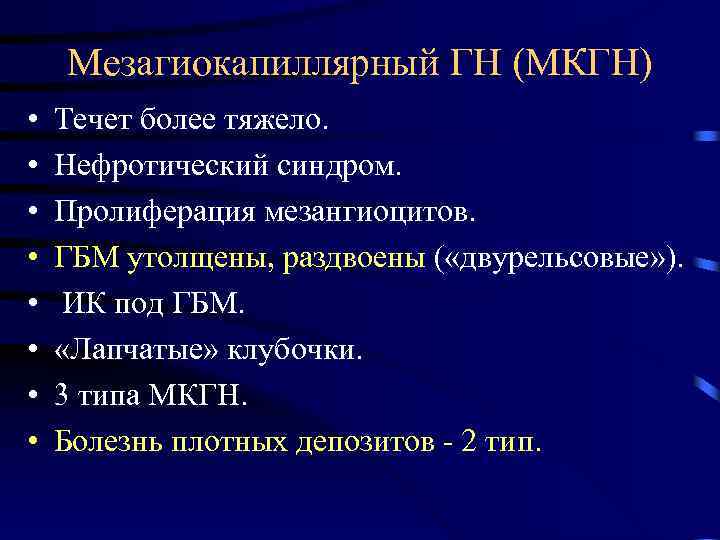 Мезагиокапиллярный ГН (МКГН)

• Течет более тяжело.
• Нефротический синдром.
• Пролиферация мезангиоцитов.
• ГБМ утолщены, раздвоены («двурельсовые»).
• ИК под ГБМ.
• «Лапчатые» клубочки.
• 3 типа МКГН.
• Болезнь плотных депозитов - 2 тип.